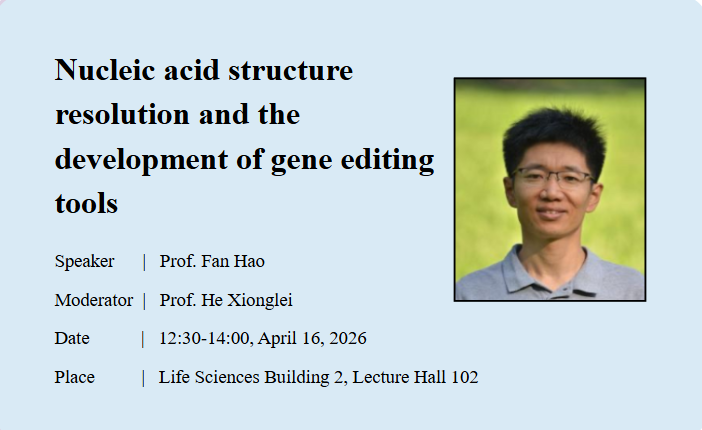 Nucleic acid structure resolution and the development of gene editing tools

Speaker | Prof. Fan Hao

Moderator | Prof. He Xionglei

Date | 12:30-14:00, April 16, 2026

Place | Life Sciences Building 2, Lecture Hall 102